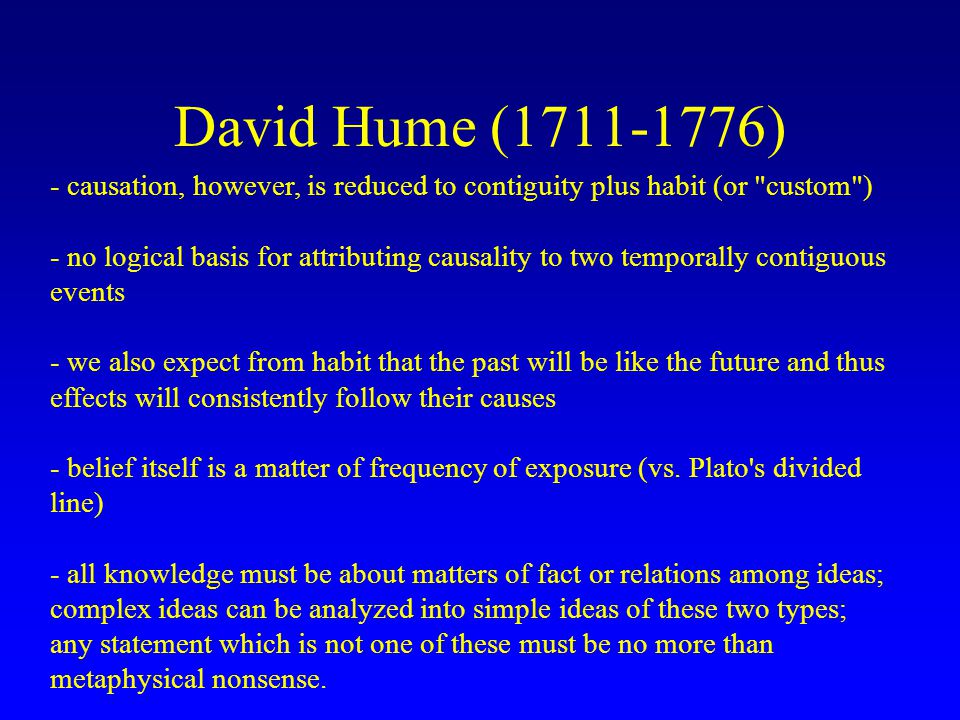 David Hume (1711-1776)

- causation, however, is reduced to contiguity plus habit (or "custom")

- no logical basis for attributing causality to two temporally contiguous events

- we also expect from habit that the past will be like the future and thus effects will consistently follow their causes

- belief itself is a matter of frequency of exposure (vs. Plato's divided line)

- all knowledge must be about matters of fact or relations among ideas; complex ideas can be analyzed into simple ideas of these two types; any statement which is not one of these must be no more than metaphysical nonsense.